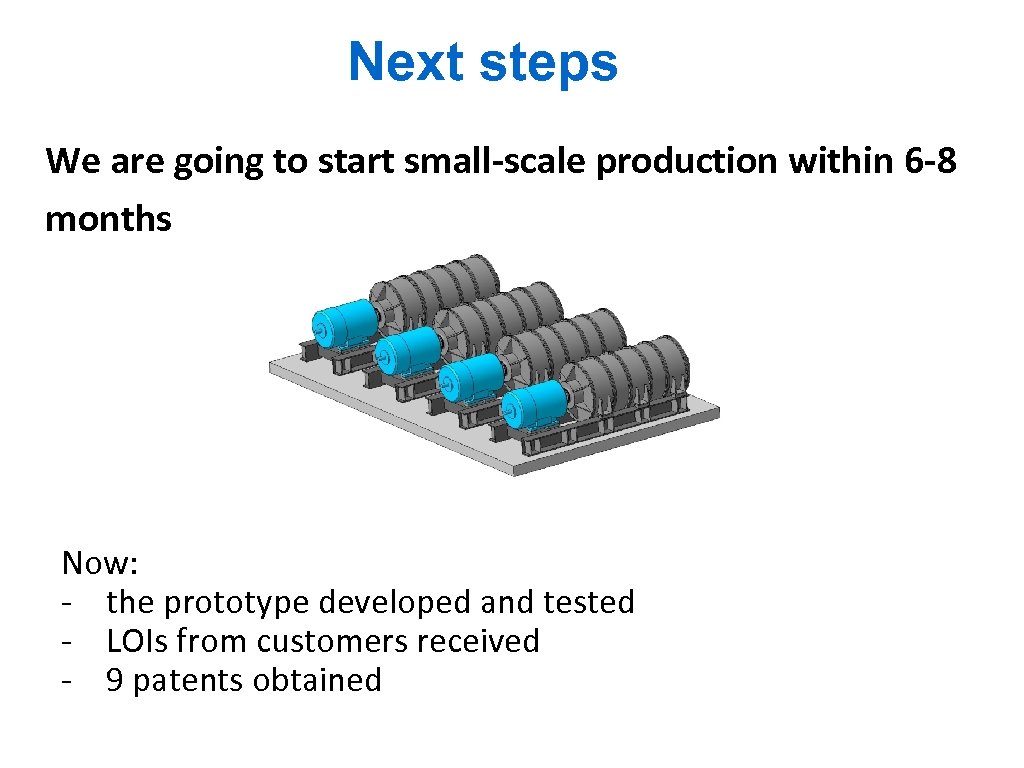 Next steps

We are going to start small-scale production within 6-8 months

Now:
- the prototype developed and tested
- LOIs from customers received
- 9 patents obtained